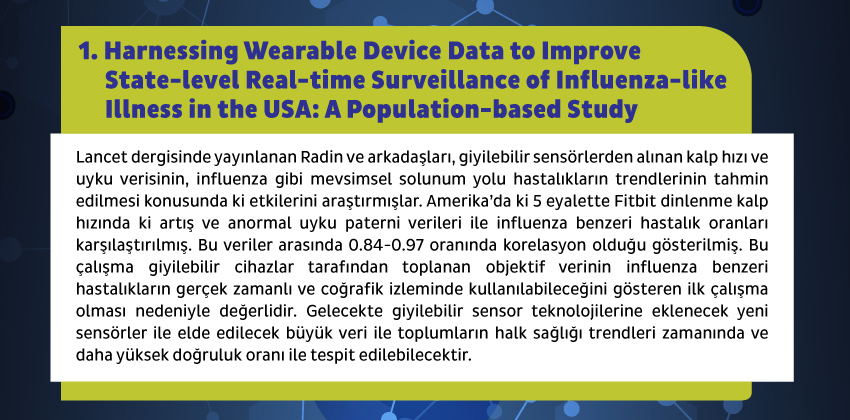 1. Harnessing Wearable Device Data to Improve State-level Real-time Surveillance of Influenza-like Illness in the USA: A Population-based Study

Lancet dergisinde yayınlanan Radin ve arkadaşları, giyilebilir sensörlerden alınan kalp hızı ve uyku verisinin, influenza gibi mevsimsel solunum yolu hastalıkların trendlerinin tahmin edilmesi konusunda ki etkilerini araştırmışlar. Amerika'da ki 5 eyalette Fitbit dinlenme kalp hızında ki artış ve anormal uyku paterni verileri ile influenza benzeri hastalık oranları karşılaştırılmış. Bu veriler arasında 0.84-0.97 oranında korelasyon olduğu gösterilmiş. Bu çalışma giyilebilir cihazlar tarafından toplanan objektif verinin influenza benzeri hastalıkların gerçek zamanlı ve coğrafik izleminde kullanılabileceğini gösteren ilk çalışma olması nedeniyle değerlidir. Gelecekte giyilebilir sensor teknolojilerine eklenecek yeni sensörler ile elde edilecek büyük veri ile toplumların halk sağlığı trendleri zamanında ve daha yüksek doğruluk oranı ile tespit edilebilecektir.